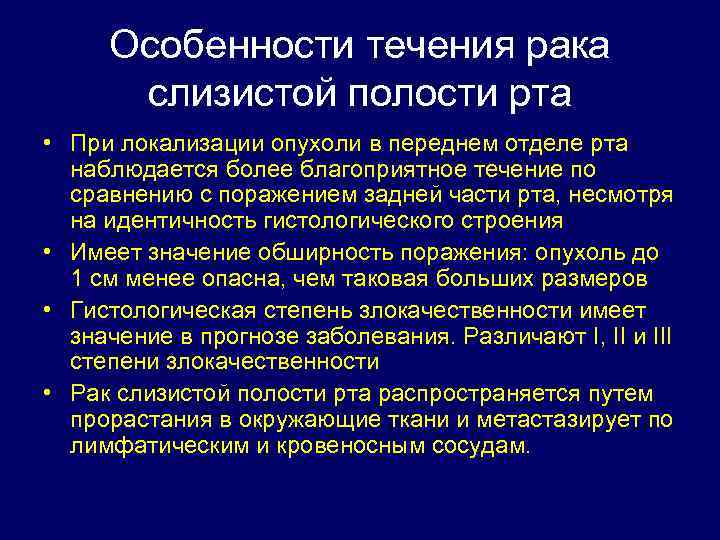 Особенности течения рака слизистой полости рта

• При локализации опухоли в переднем отделе рта наблюдается более благоприятное течение по сравнению с поражением задней части рта, несмотря на идентичность гистологического строения

• Имеет значение обширность поражения: опухоль до 1 см менее опасна, чем таковая больших размеров

• Гистологическая степень злокачественности имеет значение в прогнозе заболевания. Различают I, II и III степени злокачественности

• Рак слизистой полости рта распространяется путем прорастания в окружающие ткани и метастазирует по лимфатическим и кровеносным сосудам.